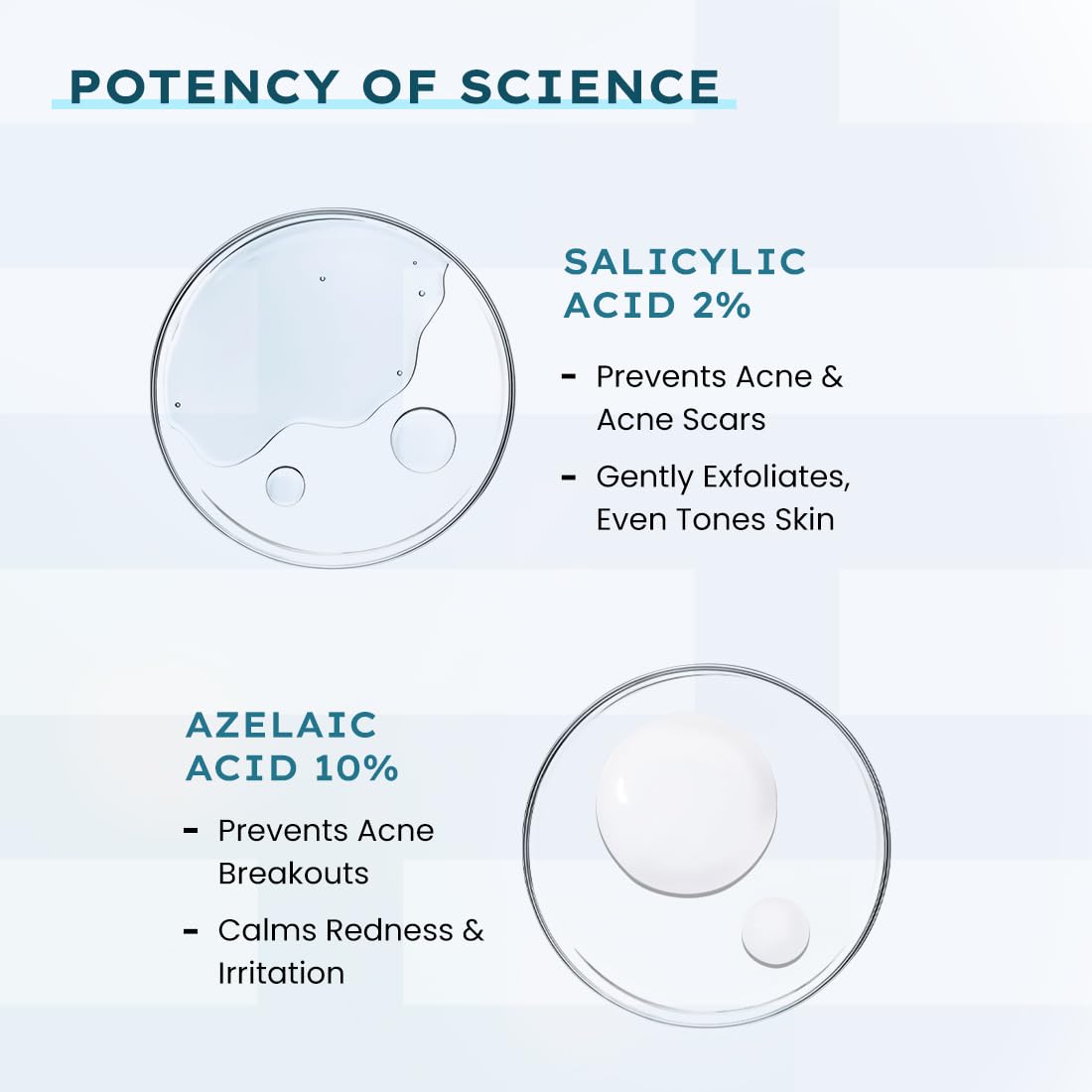 POTENCY OF SCIENCE

SALICYLIC ACID 2%

- Prevents Acne & Acne Scars
- Gently Exfoliates, Even Tones Skin

AZELAIC ACID 10%

- Prevents Acne Breakouts
- Calms Redness & Irritation